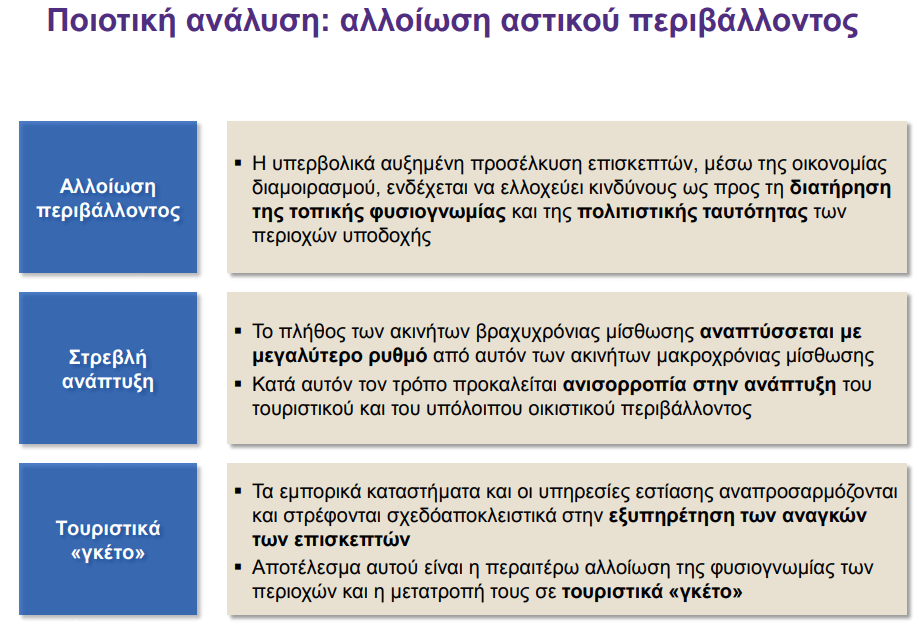 Ποιοτική ανάλυση: αλλοίωση αστικού περιβάλλοντος

Αλλοίωση περιβάλλοντος

▪ Η υπερβολικά αυξημένη προσέλκυση επισκεπτών, μέσω της οικονομίας διαμοιρασμού, ενδέχεται να ελλοχεύει κινδύνους ως προς τη διατήρηση της τοπικής φυσιογνωμίας και της πολιτιστικής ταυτότητας των περιοχών υποδοχής

Στρεβλή ανάπτυξη

▪ Το πλήθος των ακινήτων βραχυχρόνιας μίσθωσης αναπτύσσεται με μεγαλύτερο ρυθμό από αυτόν των ακινήτων μακροχρόνιας μίσθωσης
▪ Κατά αυτόν τον τρόπο προκαλείται ανισορροπία στην ανάπτυξη του τουριστικού και του υπόλοιπου οικιστικού περιβάλλοντος

Τουριστικά «γκέτο»

▪ Τα εμπορικά καταστήματα και οι υπηρεσίες εστίασης αναπροσαρμόζονται και στρέφονται σχεδόαποκλειστικά στην εξυπηρέτηση των αναγκών των επισκεπτών
▪ Αποτέλεσμα αυτού είναι η περαιτέρω αλλοίωση της φυσιογνωμίας των περιοχών και η μετατροπή τους σε τουριστικά «γκέτο»